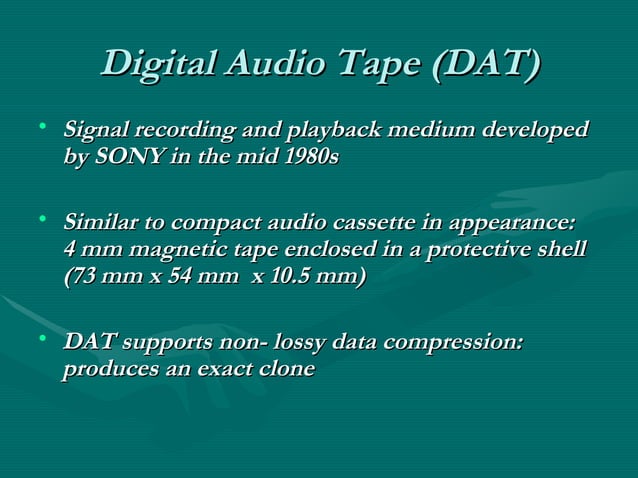 Digital Audio Tape (DAT)

• Signal recording and playback medium developed by SONY in the mid 1980s

• Similar to compact audio cassette in appearance: 4 mm magnetic tape enclosed in a protective shell (73 mm x 54 mm  x 10.5 mm)

• DAT supports non- lossy data compression: produces an exact clone